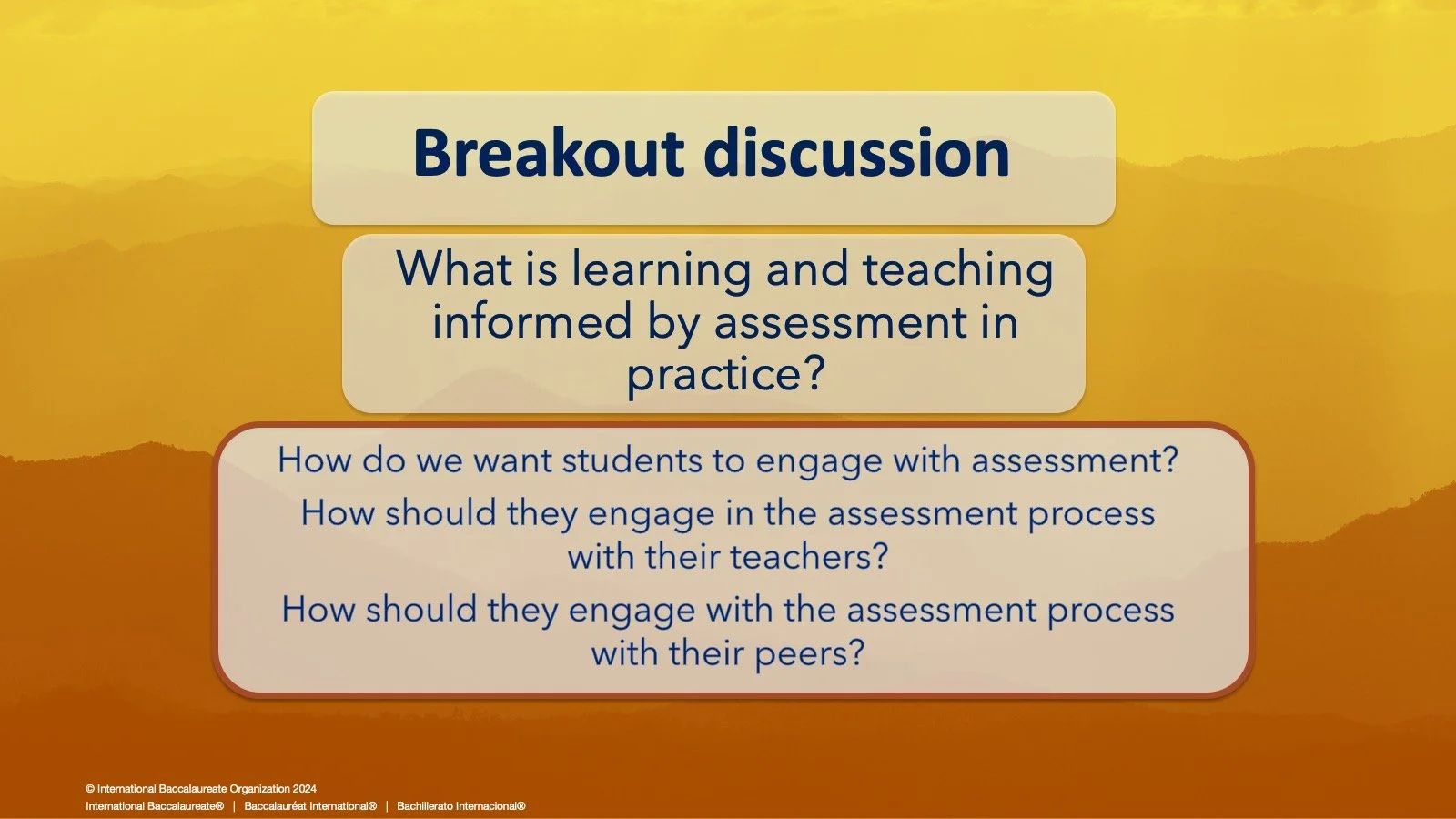 Breakout discussion

What is learning and teaching informed by assessment in practice?

How do we want students to engage with assessment?

How should they engage in the assessment process with their teachers?

How should they engage with the assessment process with their peers?

© International Baccalaureate Organization 2024
International Baccalaureate® | Baccalauréat International® | Bachillerato Internacional®